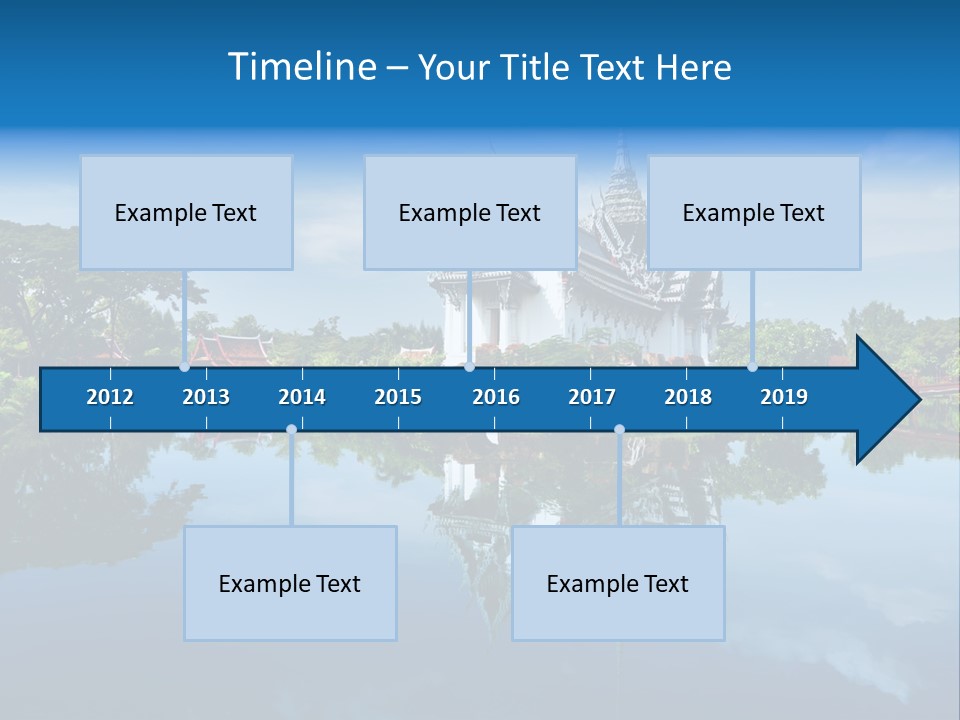 Timeline – Your Title Text Here

Example Text

Example Text

Example Text

2012 2013 2014 2015 2016 2017 2018 2019

Example Text

Example Text